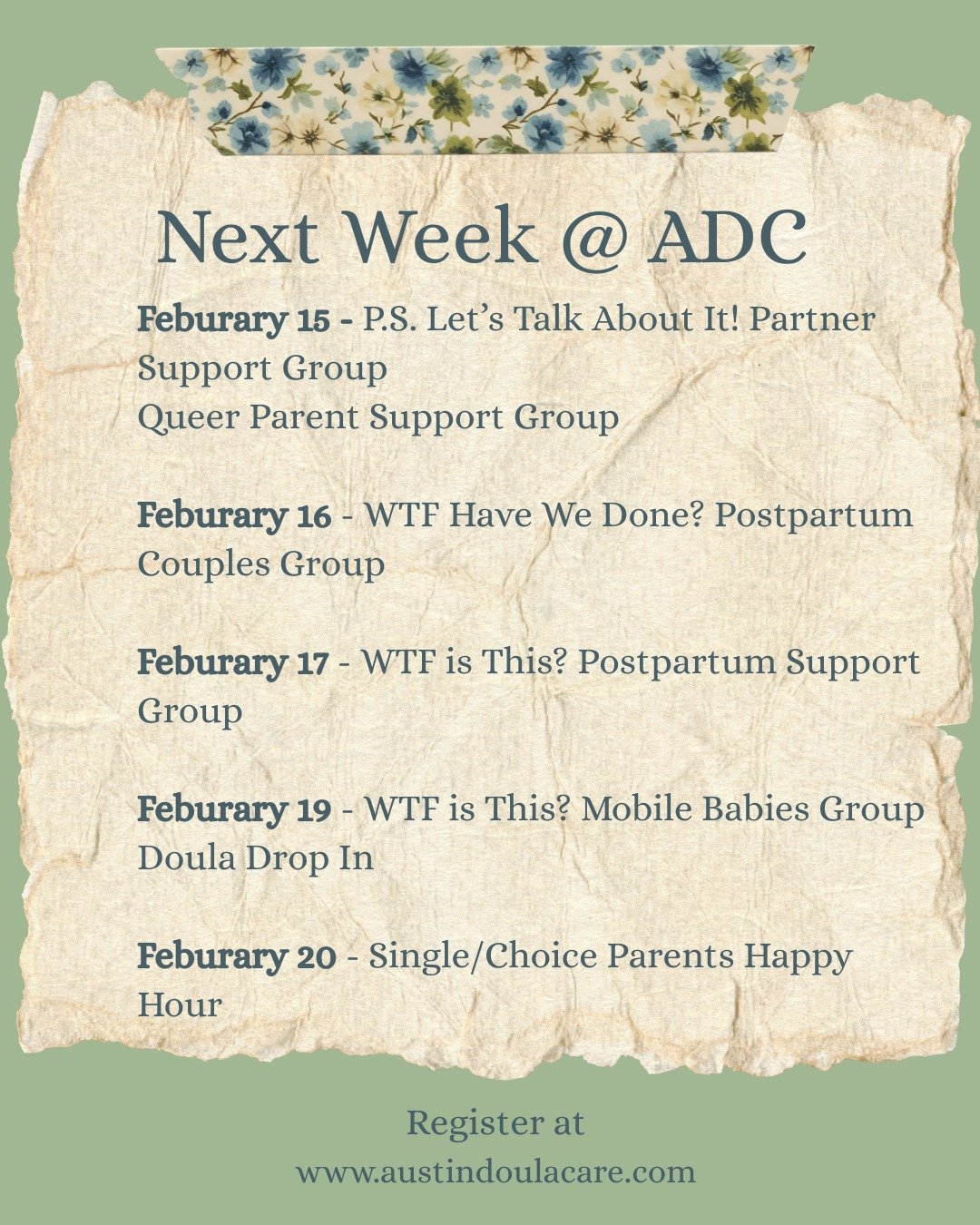 Next Week @ ADC

**Feburary 15 -** P.S. Let's Talk About It! Partner Support Group
Queer Parent Support Group

**Feburary 16** - WTF Have We Done? Postpartum Couples Group

**Feburary 17** - WTF is This? Postpartum Support Group

**Feburary 19** - WTF is This? Mobile Babies Group
Doula Drop In

**Feburary 20** - Single/Choice Parents Happy Hour

Register at
www.austindoulacare.com